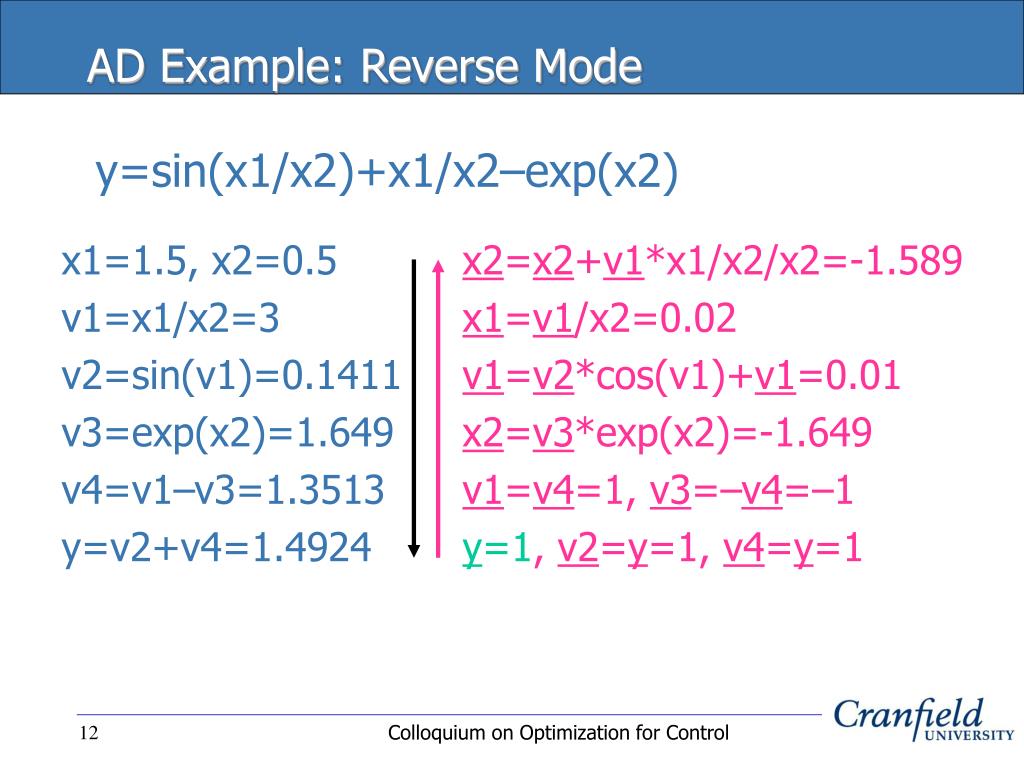 AD Example: Reverse Mode

y=sin(x1/x2)+x1/x2–exp(x2)

x1=1.5, x2=0.5
v1=x1/x2=3
v2=sin(v1)=0.1411
v3=exp(x2)=1.649
v4=v1–v3=1.3513
y=v2+v4=1.4924

x2=x2+v1*x1/x2/x2=-1.589
x1=v1/x2=0.02
v1=v2*cos(v1)+v1=0.01
x2=v3*exp(x2)=-1.649
v1=v4=1, v3=–v4=–1
y=1, v2=y=1, v4=y=1

12

Colloquium on Optimization for Control

Cranfield UNIVERSITY